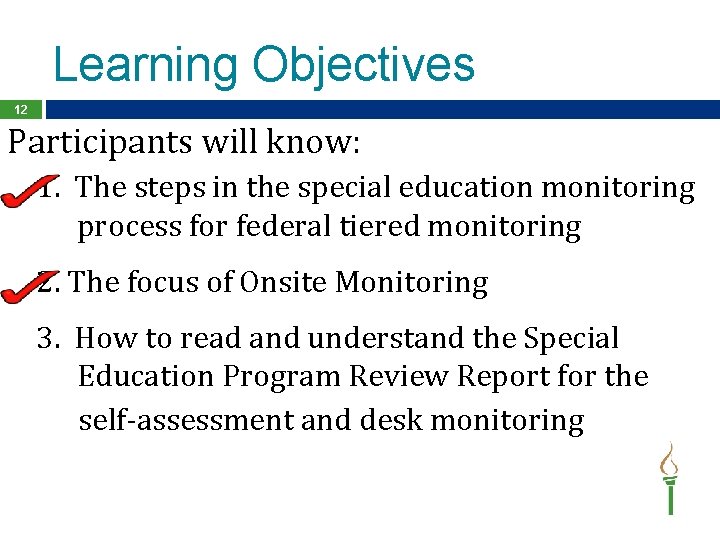 Learning Objectives

12

Participants will know:

1. The steps in the special education monitoring process for federal tiered monitoring

2. The focus of Onsite Monitoring

3. How to read and understand the Special Education Program Review Report for the self-assessment and desk monitoring